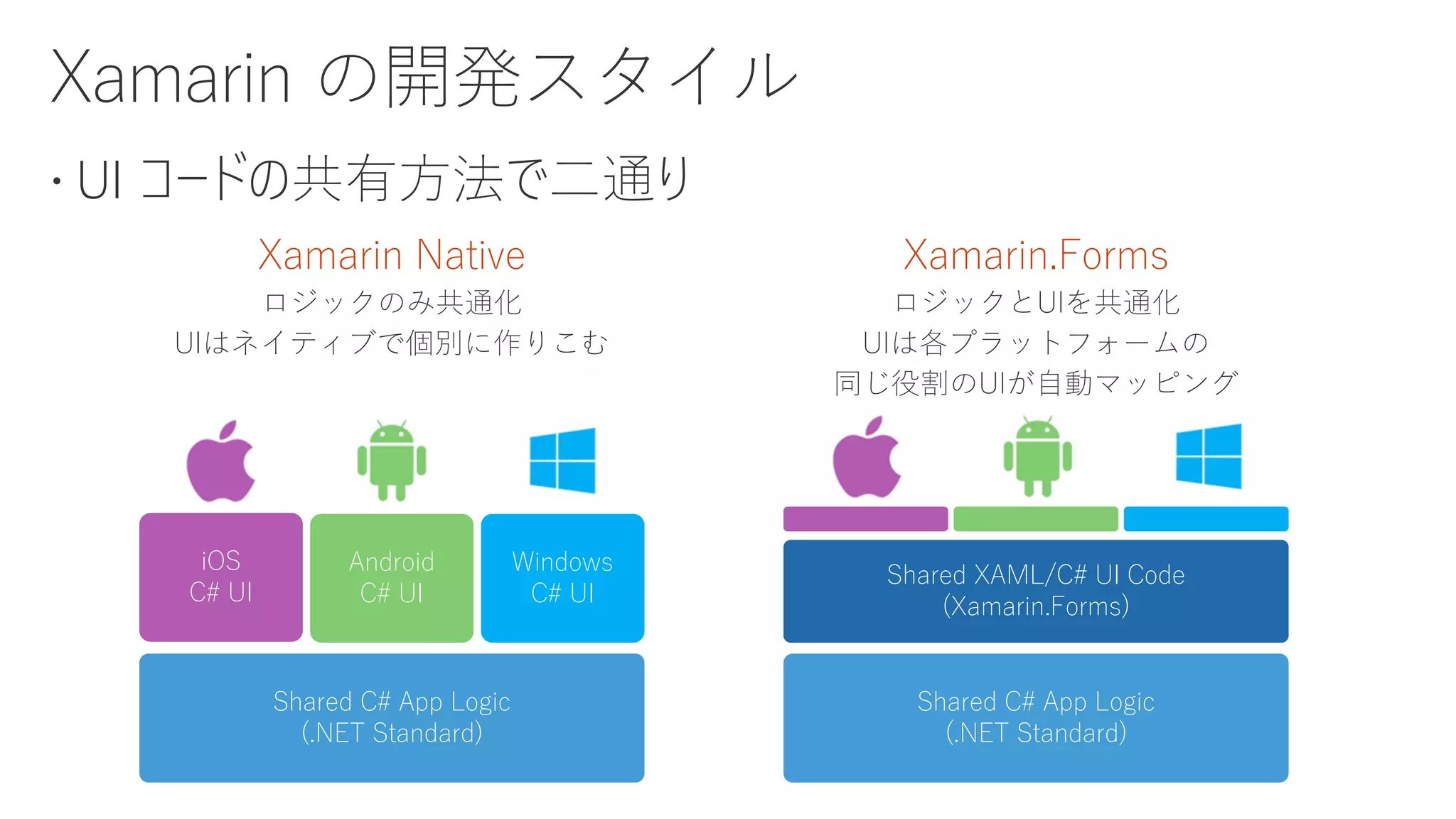 Xamarin の開発スタイル

・UI コードの共有方法で二通り

Xamarin Native

ロジックのみ共通化
UIはネイティブで個別に作りこむ

iOS
C# UI

Android
C# UI

Windows
C# UI

Shared C# App Logic
(.NET Standard)

Xamarin.Forms

ロジックとUIを共通化
UIは各プラットフォームの
同じ役割のUIが自動マッピング

Shared XAML/C# UI Code
(Xamarin.Forms)

Shared C# App Logic
(.NET Standard)